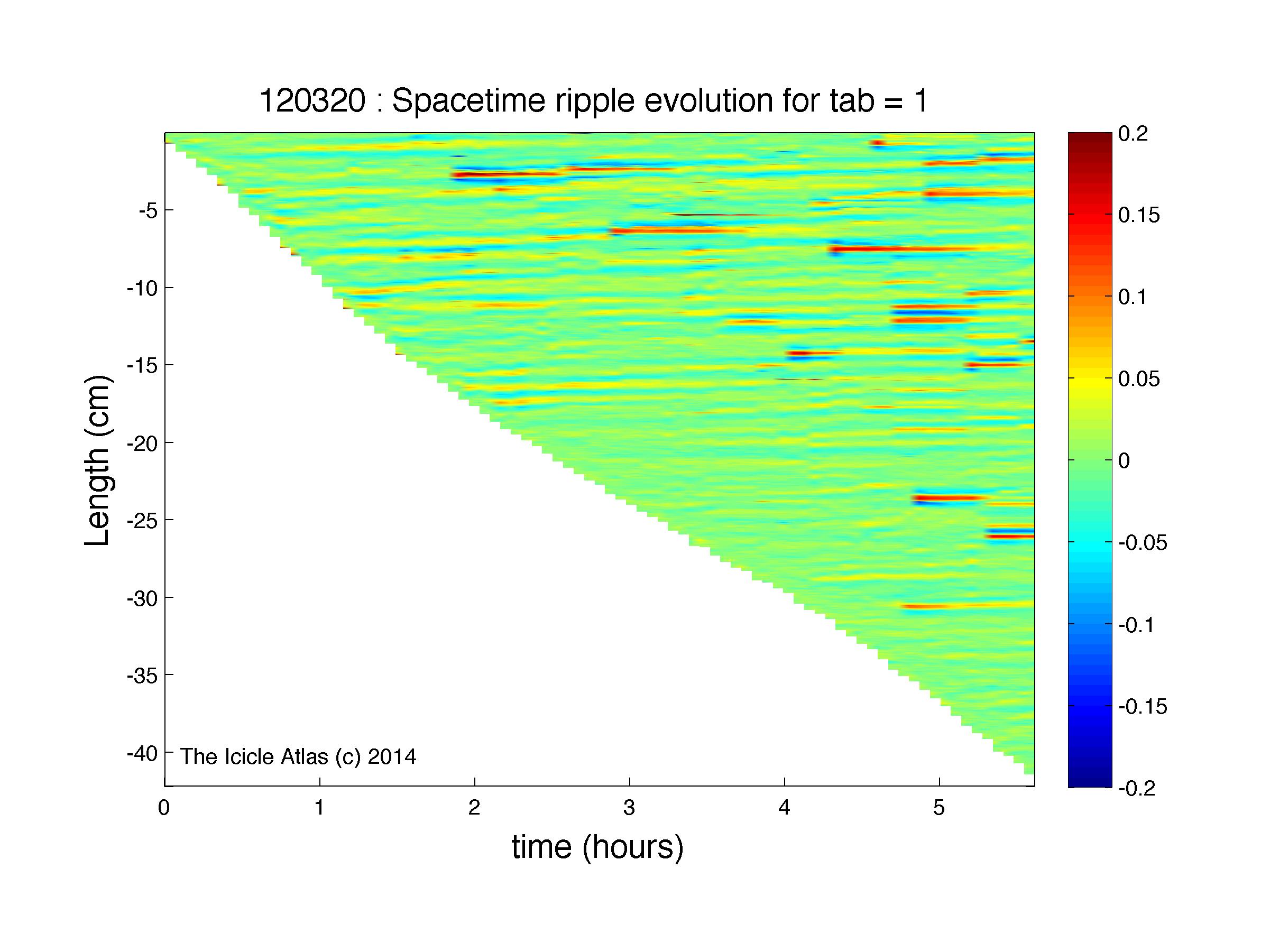 120320 : Spacetime ripple evolution for tab = 1

Length (cm)

-5
-10
-15
-20
-25
-30
-35
-40

The Icicle Atlas (c) 2014

0
1
2
3
4
5

time (hours)

0.2
0.15
0.1
0.05
0
-0.05
-0.1
-0.15
-0.2